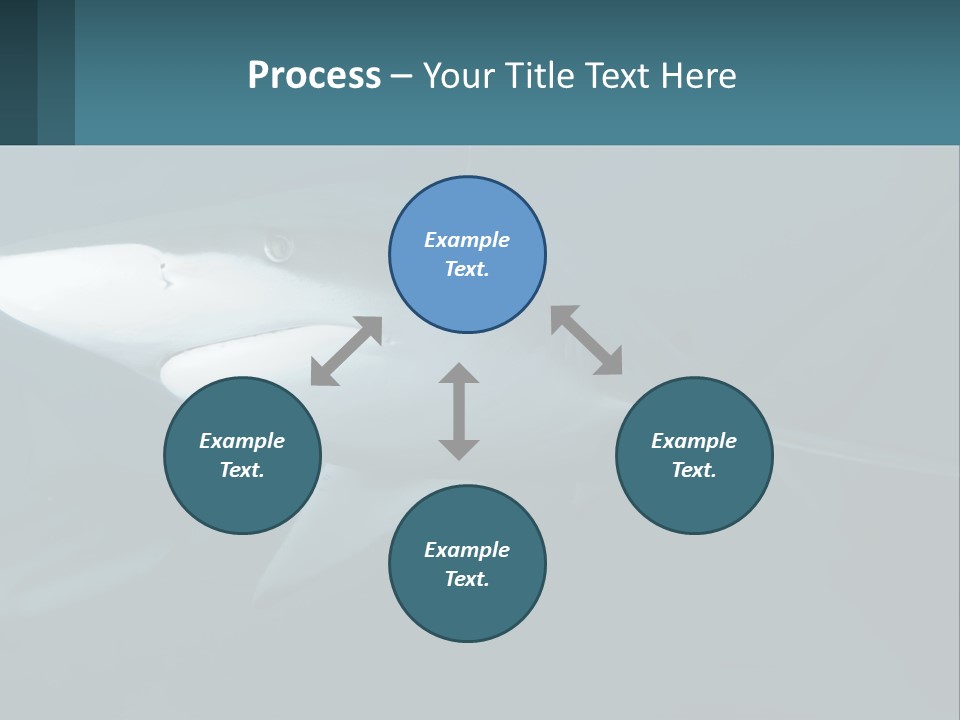 Process – Your Title Text Here

Example Text.

Example Text.

Example Text.

Example Text.